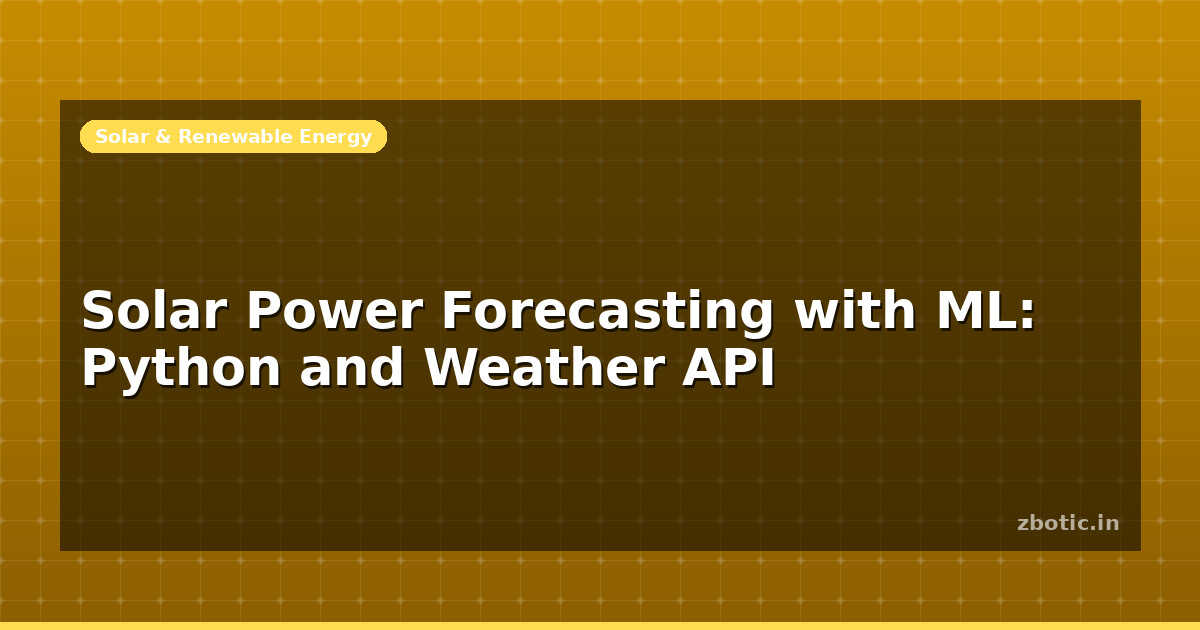 Solar & Renewable Energy

Solar Power Forecasting with ML: Python and Weather API

zbotic.in